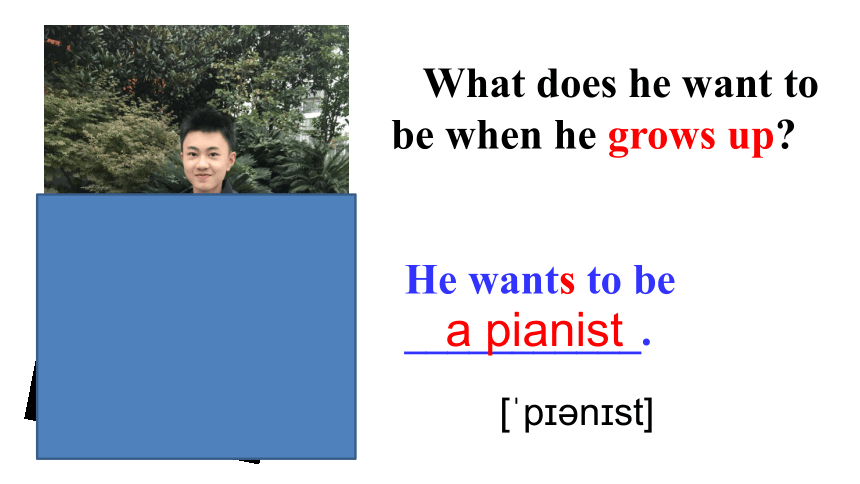 What does he want to be when he grows up?

He wants to be a pianist.

[ˈpɪənɪst]